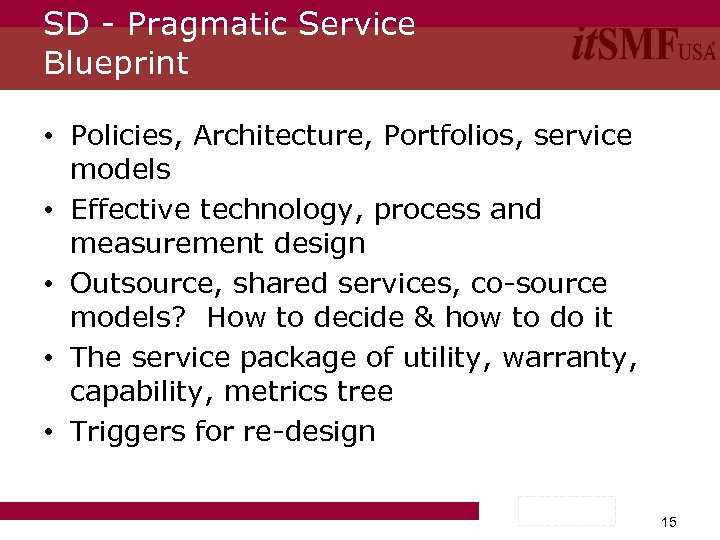 SD - Pragmatic Service Blueprint

itSMF USA

• Policies, Architecture, Portfolios, service models
• Effective technology, process and measurement design
• Outsource, shared services, co-source models? How to decide & how to do it
• The service package of utility, warranty, capability, metrics tree
• Triggers for re-design

15